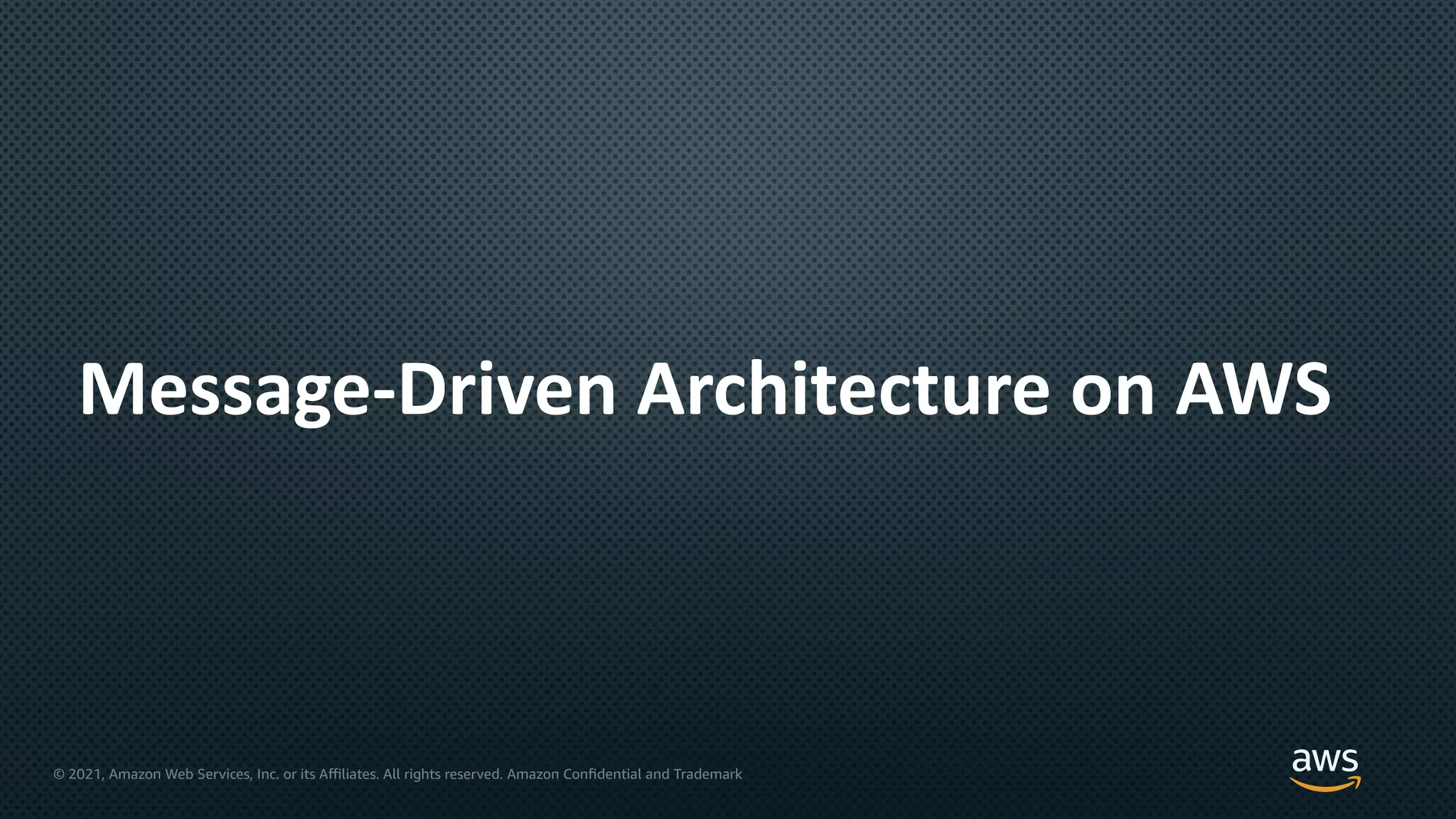 Message-Driven Architecture on AWS

© 2021, Amazon Web Services, Inc. or its Affiliates. All rights reserved. Amazon Confidential and Trademark

aws